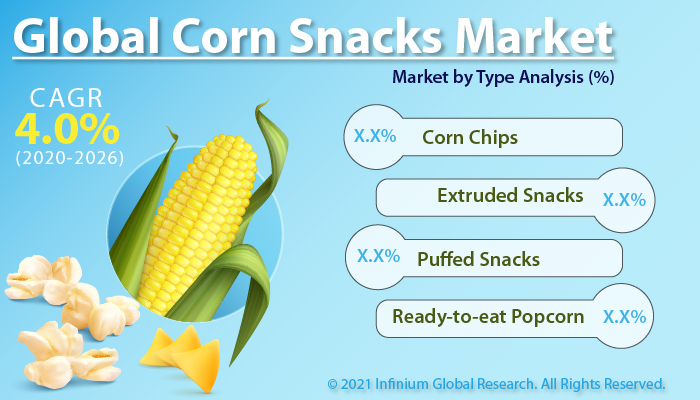 Global Corn Snacks Market

Market by Type Analysis (%)

CAGR
4.0%
(2020-2026)

X.X% Corn Chips

Extruded Snacks X.X%

X.X% Puffed Snacks

Ready-to-eat Popcorn X.X%

© 2021 Infinium Global Research. All Rights Reserved.